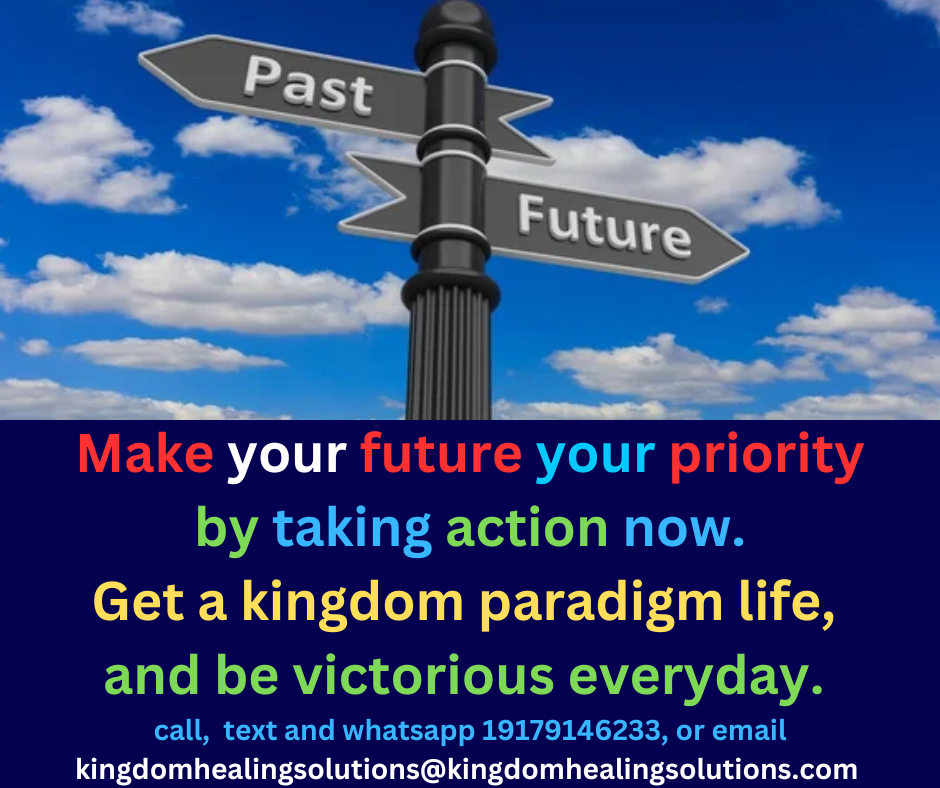 Past

Future

Make your future your priority by taking action now.
Get a kingdom paradigm life, and be victorious everyday.

call, text and whatsapp 19179146233, or email
kingdomhealingsolutions@kingdomhealingsolutions.com